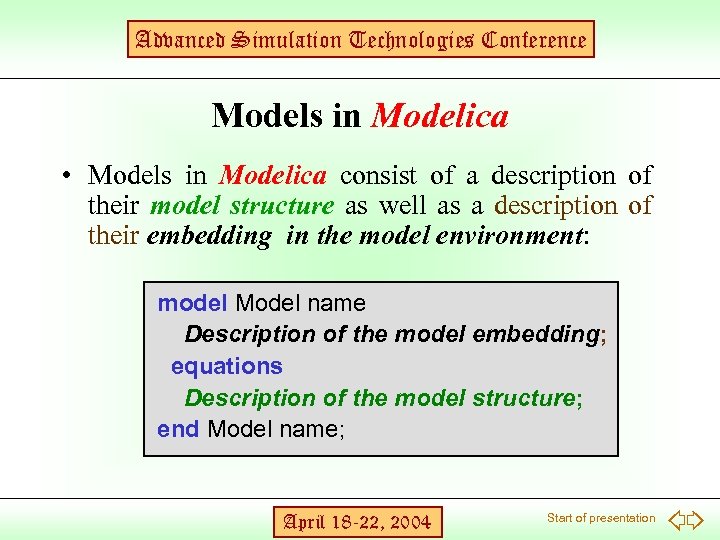 Advanced Simulation Technologies Conference

Models in Modelica

• Models in Modelica consist of a description of their model structure as well as a description of their embedding in the model environment:

model Model name
Description of the model embedding;
equations
Description of the model structure;
end Model name;

April 18-22, 2004

Start of presentation